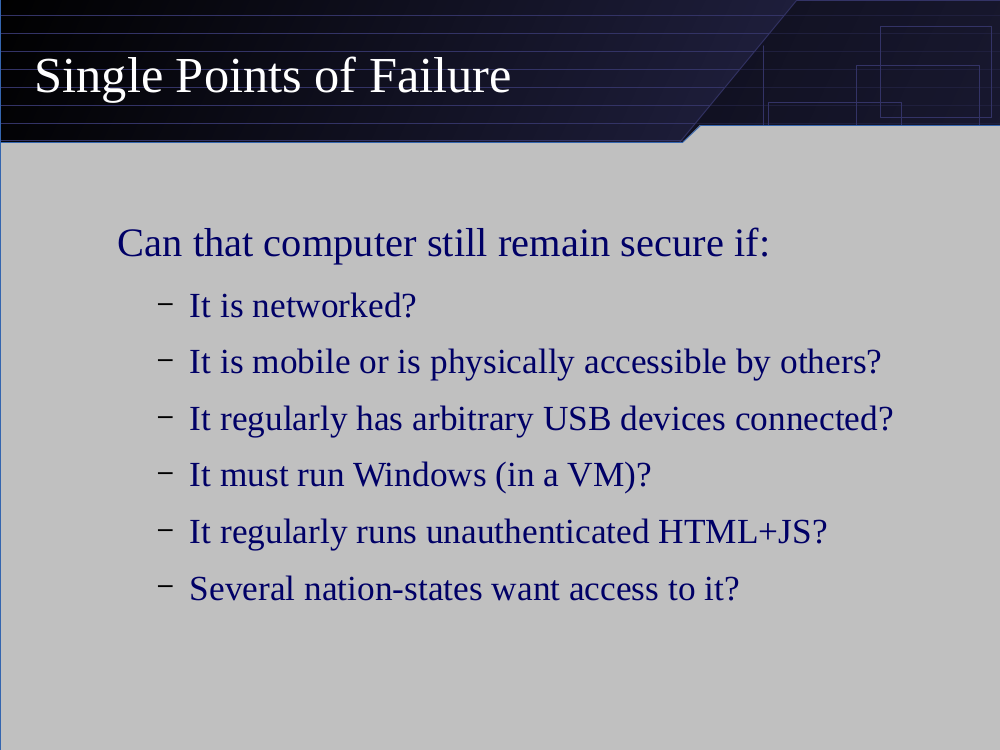 Single Points of Failure

Can that computer still remain secure if:

– It is networked?

– It is mobile or is physically accessible by others?

– It regularly has arbitrary USB devices connected?

– It must run Windows (in a VM)?

– It regularly runs unauthenticated HTML+JS?

– Several nation-states want access to it?